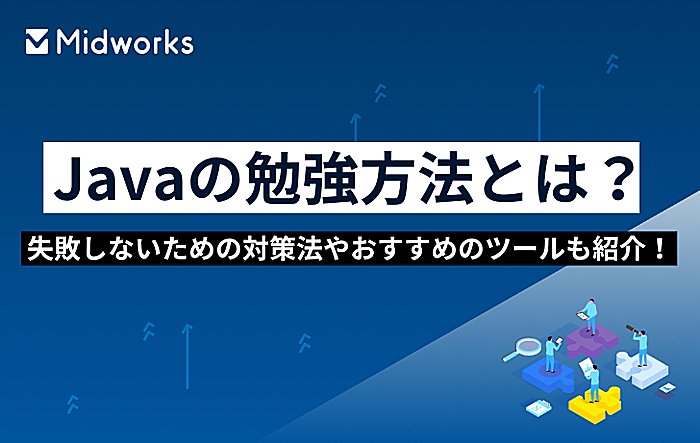 Midworks

Javaの勉強方法とは？

失敗しないための対策法やおすすめのツールも紹介！